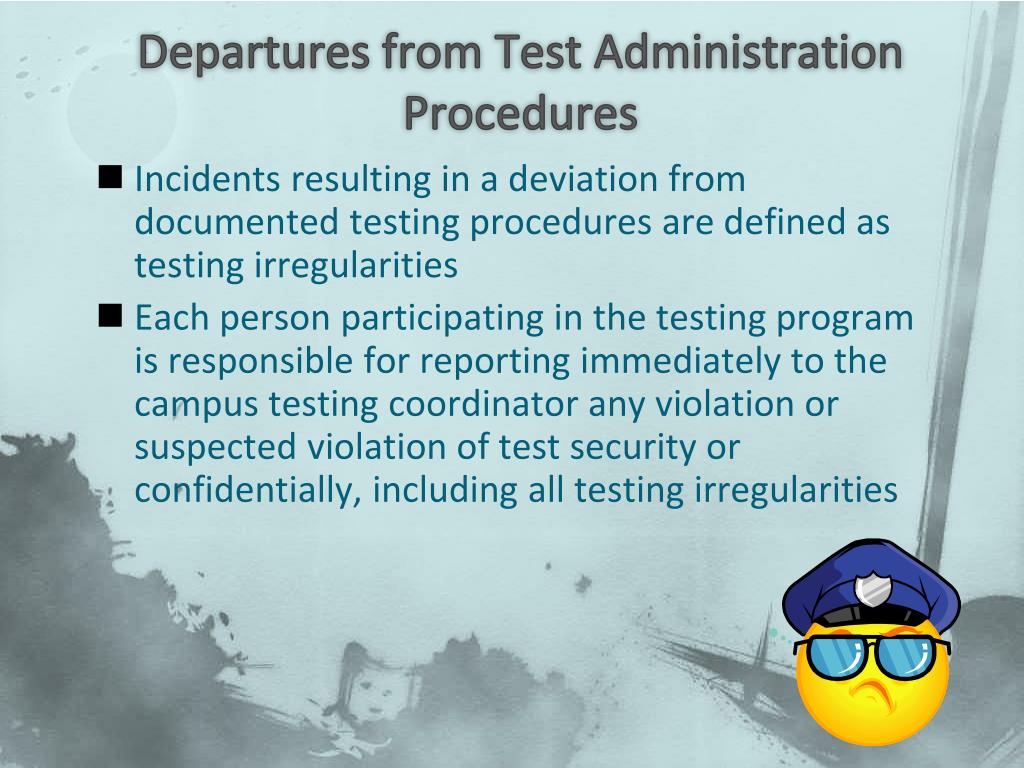 Departures from Test Administration Procedures

■ Incidents resulting in a deviation from documented testing procedures are defined as testing irregularities

■ Each person participating in the testing program is responsible for reporting immediately to the campus testing coordinator any violation or suspected violation of test security or confidentially, including all testing irregularities